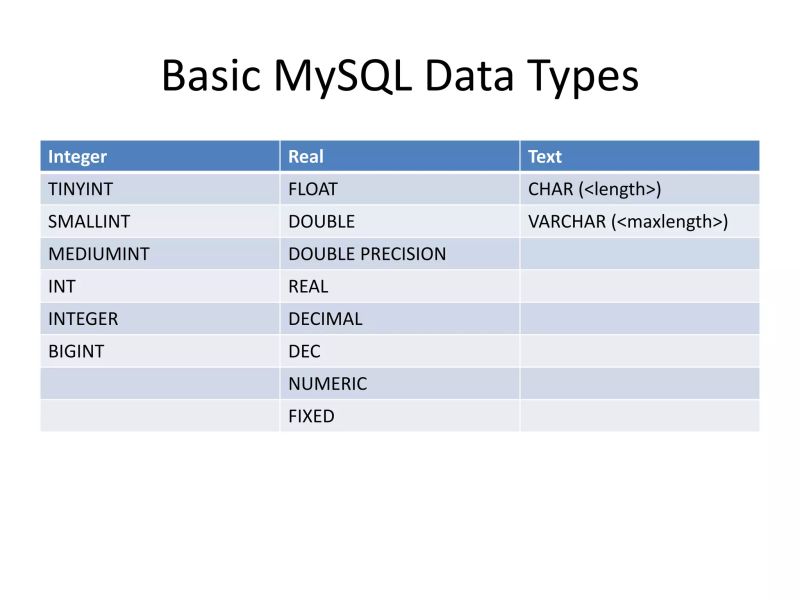 Basic MySQL Data Types

| Integer | Real | Text |
|---|---|---|
| TINYINT | FLOAT | CHAR (<length>) |
| SMALLINT | DOUBLE | VARCHAR (<maxlength>) |
| MEDIUMINT | DOUBLE PRECISION | |
| INT | REAL | |
| INTEGER | DECIMAL | |
| BIGINT | DEC | |
| | NUMERIC | |
| | FIXED | |